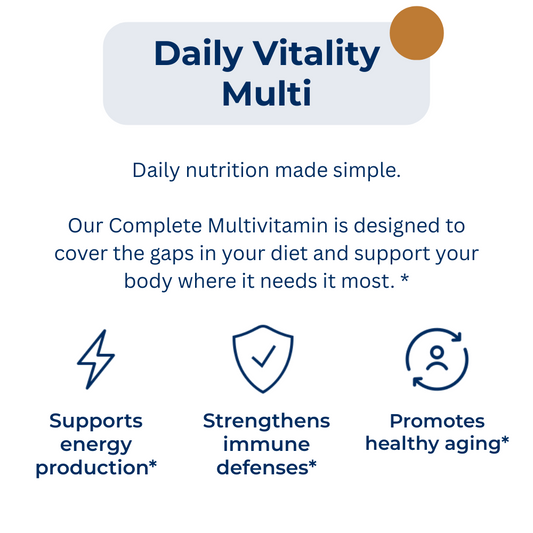 Daily Vitality Multi

Daily nutrition made simple.

Our Complete Multivitamin is designed to cover the gaps in your diet and support your body where it needs it most. *

Supports energy production*

Strengthens immune defenses*

Promotes healthy aging*